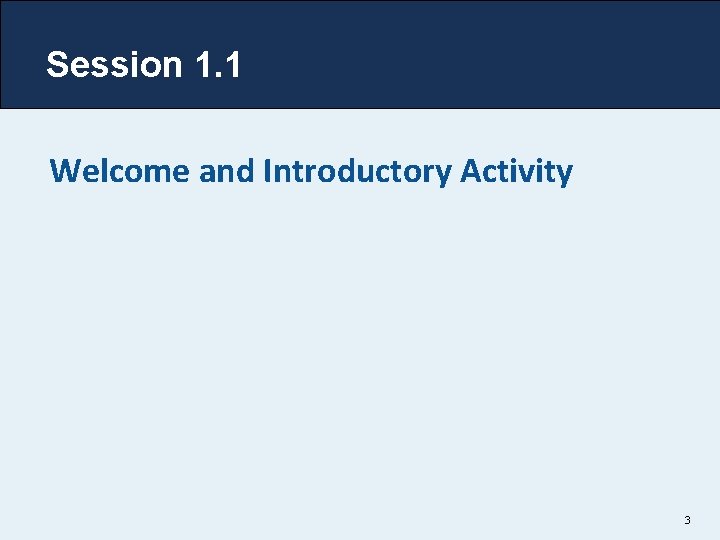 Session 1.1

Welcome and Introductory Activity

3